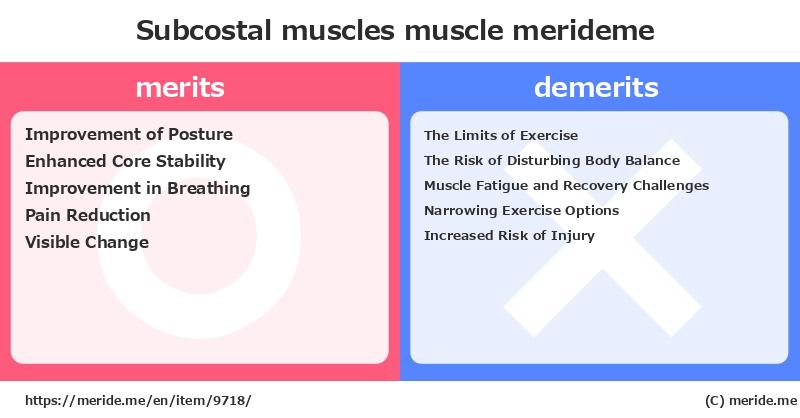 Subcostal muscles muscle merideme

merits

Improvement of Posture
Enhanced Core Stability
Improvement in Breathing
Pain Reduction
Visible Change

demerits

The Limits of Exercise
The Risk of Disturbing Body Balance
Muscle Fatigue and Recovery Challenges
Narrowing Exercise Options
Increased Risk of Injury

https://meride.me/en/item/9718/

(C) meride.me